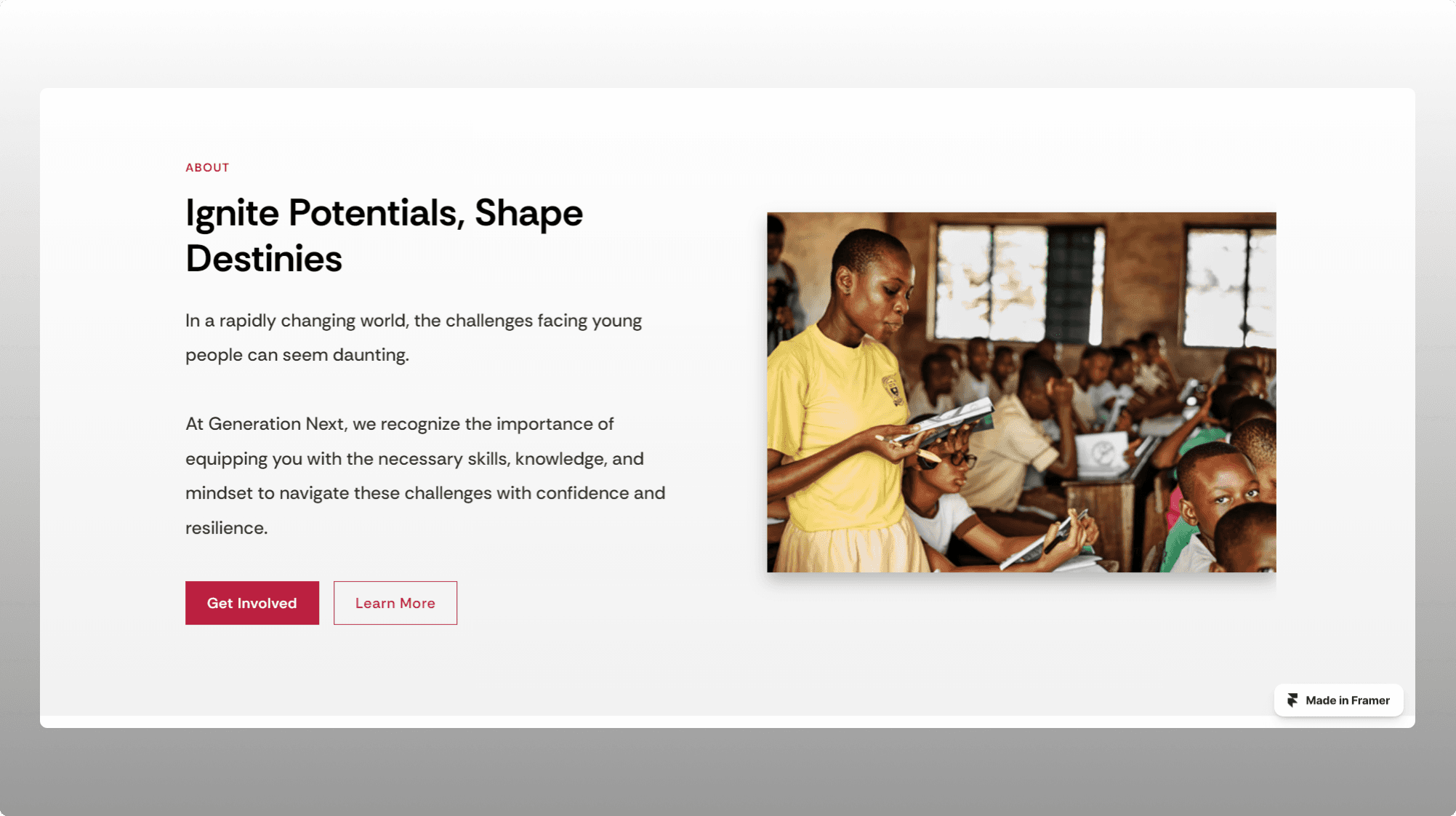 ABOUT

Ignite Potentials, Shape Destinies

In a rapidly changing world, the challenges facing young people can seem daunting.

At Generation Next, we recognize the importance of equipping you with the necessary skills, knowledge, and mindset to navigate these challenges with confidence and resilience.

Get Involved

Learn More

Made in Framer